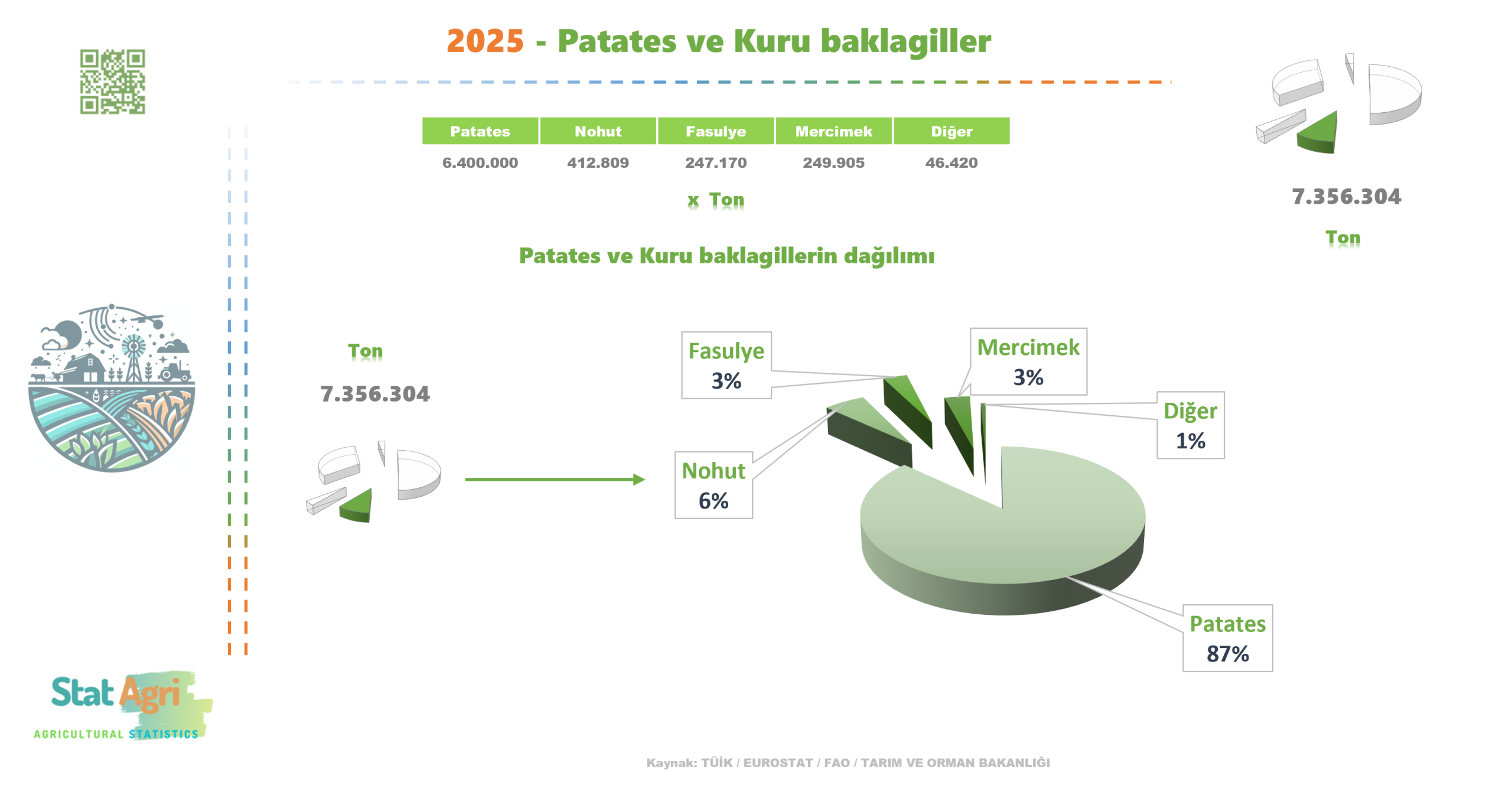 2025 - Patates ve Kuru baklagiller

| Patates | Nohut | Fasulye | Mercimek | Diğer |
|---|---|---|---|---|
| 6.400.000 | 412.809 | 247.170 | 249.905 | 46.420 |

x Ton

7.356.304

Ton

Patates ve Kuru baklagillerin dağılımı

Ton

7.356.304

Fasulye
3%

Mercimek
3%

Diğer
1%

Nohut
6%

Patates
87%

Stat Agri
AGRICULTURAL STATISTICS

Kaynak: TÜİK / EUROSTAT / FAO / TARIM VE ORMAN BAKANLIĞI